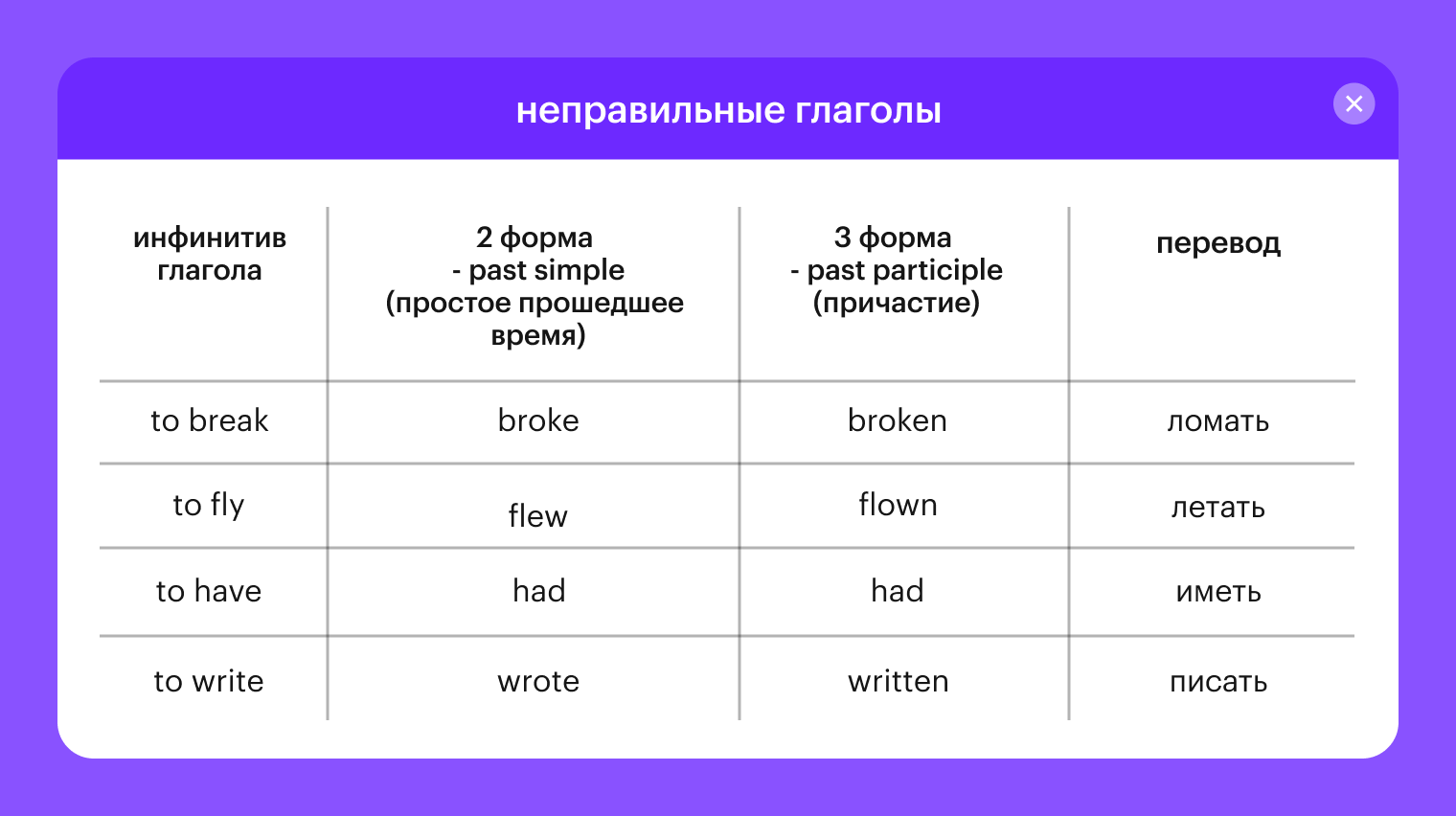 неправильные глаголы

| инфинитив глагола | 2 форма - past simple (простое прошедшее время) | 3 форма - past participle (причастие) | перевод |
|---|---|---|---|
| to break | broke | broken | ломать |
| to fly | flew | flown | летать |
| to have | had | had | иметь |
| to write | wrote | written | писать |